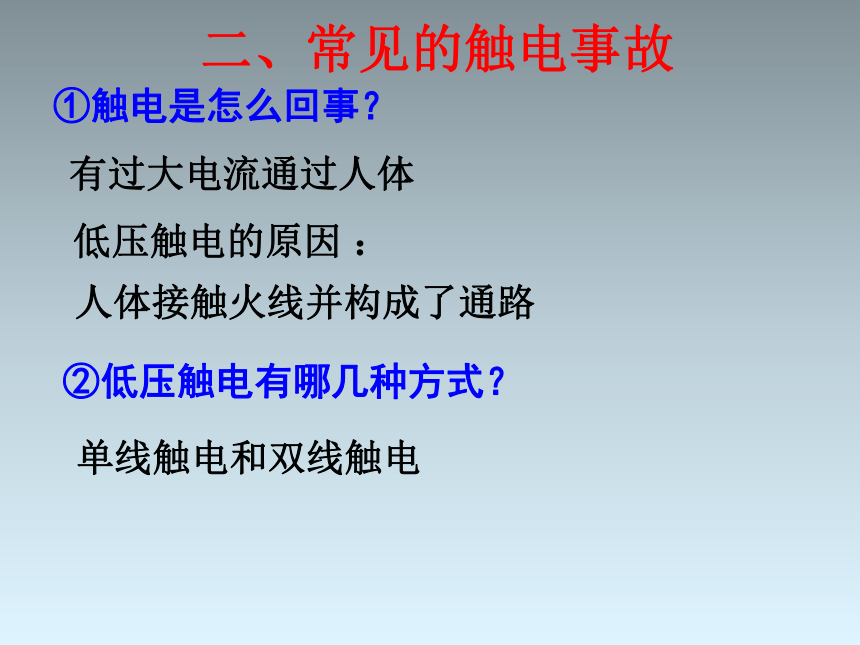 二、常见的触电事故

①触电是怎么回事？

有过大电流通过人体

低压触电的原因：

人体接触火线并构成了通路

②低压触电有哪几种方式？

单线触电和双线触电